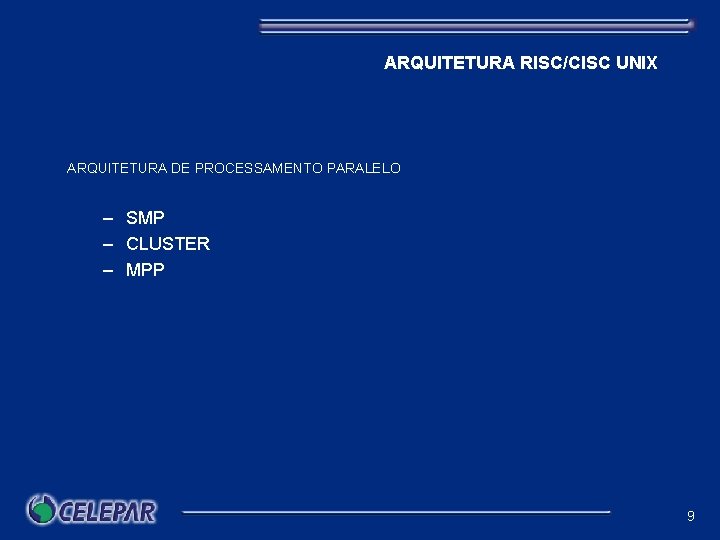 ARQUITETURA RISC/CISC UNIX

ARQUITETURA DE PROCESSAMENTO PARALELO

– SMP
– CLUSTER
– MPP

CELEPAR

9